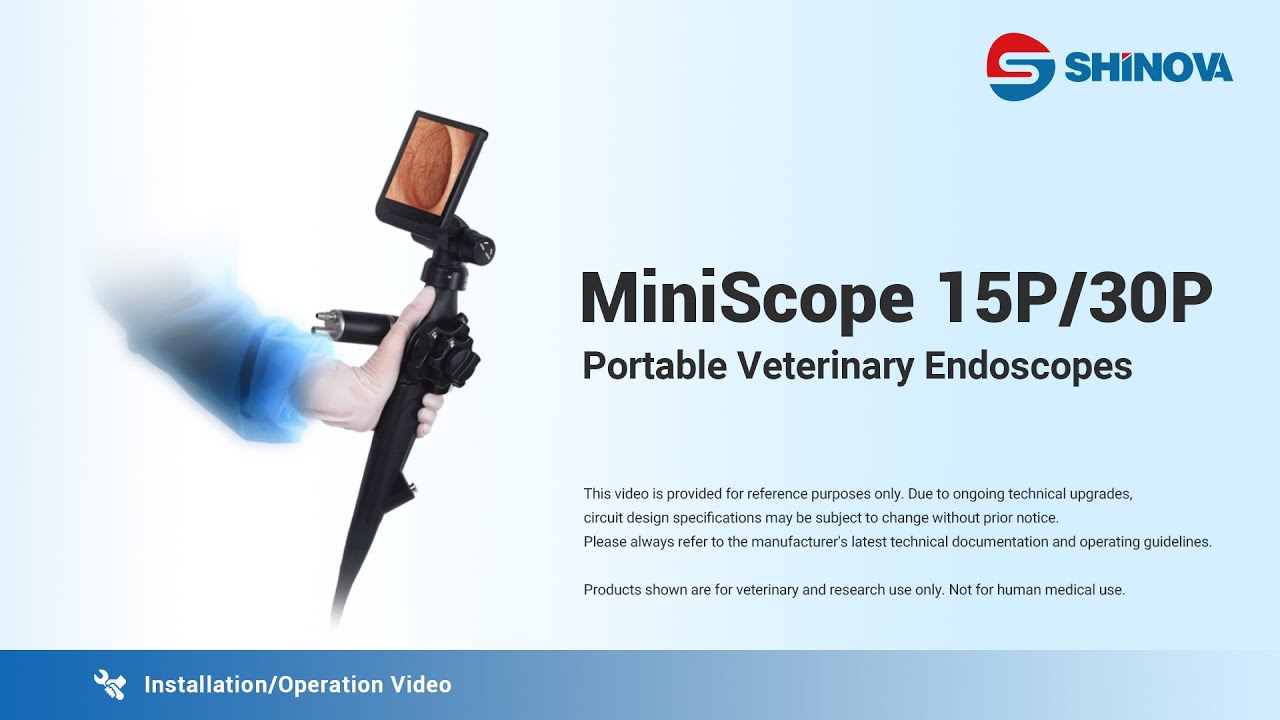 SHINOVA

MiniScope 15P/30P

Portable Veterinary Endoscopes

This video is provided for reference purposes only. Due to ongoing technical upgrades, circuit design specifications may be subject to change without prior notice.
Please always refer to the manufacturer's latest technical documentation and operating guidelines.

Products shown are for veterinary and research use only. Not for human medical use.

Installation/Operation Video